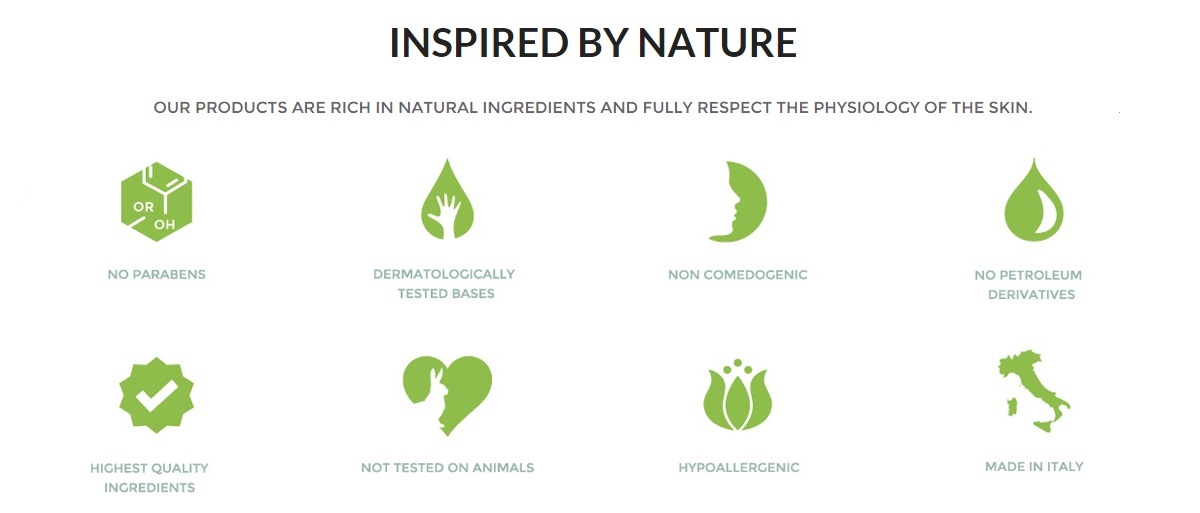 INSPIRED BY NATURE

OUR PRODUCTS ARE RICH IN NATURAL INGREDIENTS AND FULLY RESPECT THE PHYSIOLOGY OF THE SKIN.

OR
OH

NO PARABENS

DERMATOLOGICALLY TESTED BASES

NON COMEDOGENIC

NO PETROLEUM DERIVATIVES

HIGHEST QUALITY INGREDIENTS

NOT TESTED ON ANIMALS

HYPOALLERGENIC

MADE IN ITALY